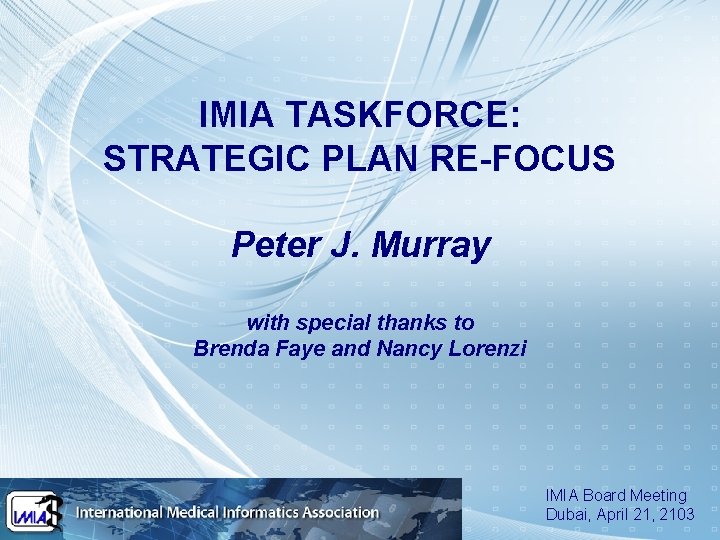 IMIA TASKFORCE:
STRATEGIC PLAN RE-FOCUS

Peter J. Murray

with special thanks to
Brenda Faye and Nancy Lorenzi

IMIA

International Medical Informatics Association

IMIA Board Meeting
Dubai, April 21, 2103